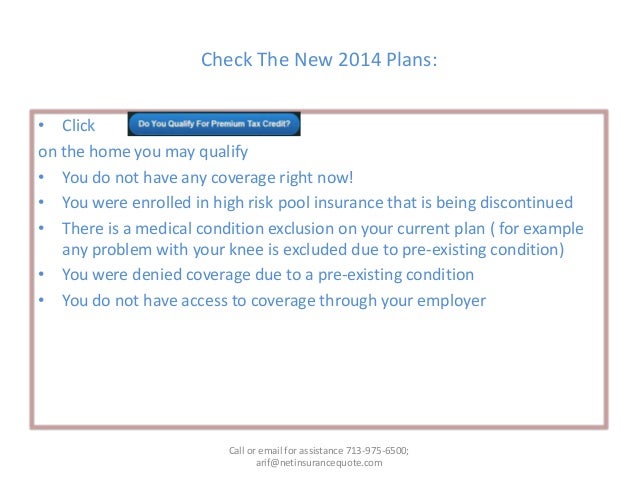 Check The New 2014 Plans:

• Click Do You Qualify For Premium Tax Credit?
on the home you may qualify
• You do not have any coverage right now!
• You were enrolled in high risk pool insurance that is being discontinued
• There is a medical condition exclusion on your current plan ( for example any problem with your knee is excluded due to pre-existing condition)
• You were denied coverage due to a pre-existing condition
• You do not have access to coverage through your employer

Call or email for assistance 713-975-6500;
arif@netinsurancequote.com